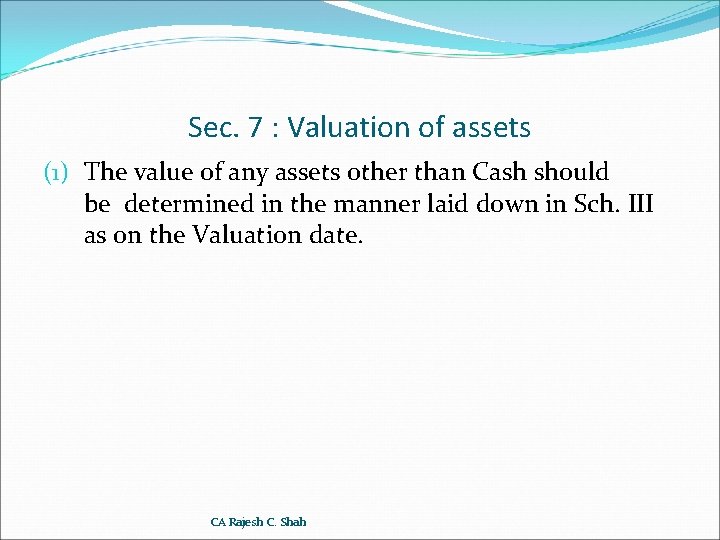 Sec. 7 : Valuation of assets

(1) The value of any assets other than Cash should be determined in the manner laid down in Sch. III as on the Valuation date.

CA Rajesh C. Shah